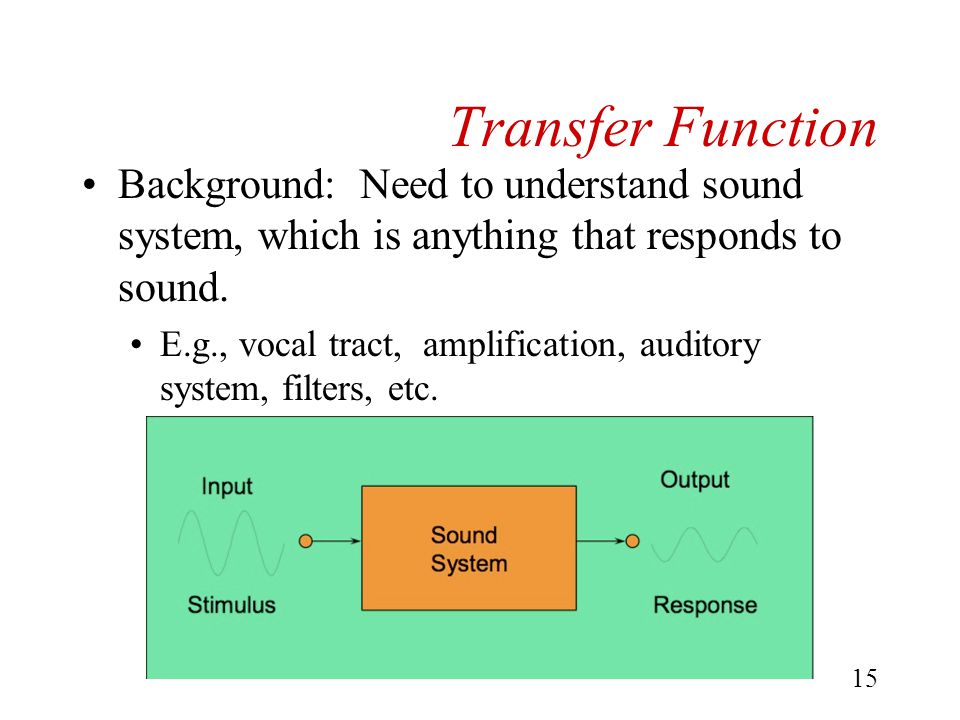 Transfer Function

• Background: Need to understand sound system, which is anything that responds to sound.

• E.g., vocal tract, amplification, auditory system, filters, etc.

Input

Stimulus

Sound System

Output

Response

15